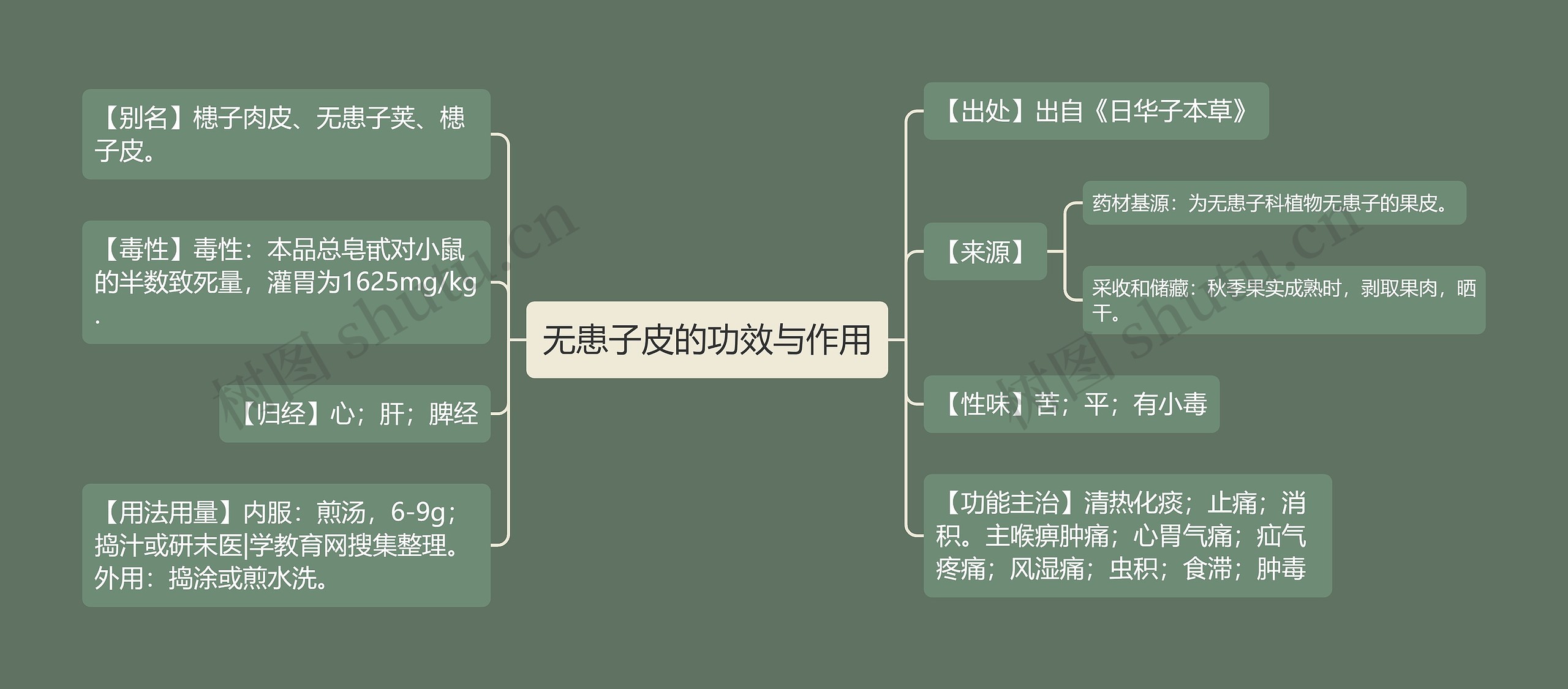 无患子皮的功效与作用

【别名】槵子肉皮、无患子荚、槵子皮。

【毒性】毒性：本品总皂甙对小鼠的半数致死量，灌胃为1625mg/kg.

【归经】心；肝；脾经

【用法用量】内服：煎汤，6-9g；捣汁或研末医|学教育网搜集整理。外用：捣涂或煎水洗。

【出处】出自《日华子本草》

【来源】

药材基源：为无患子科植物无患子的果皮。

采收和储藏：秋季果实成熟时，剥取果肉，晒干。

【性味】苦；平；有小毒

【功能主治】清热化痰；止痛；消积。主喉痹肿痛；心胃气痛；疝气疼痛；风湿痛；虫积；食滞；肿毒

树图 shutu.cn

树图 shutu.cn